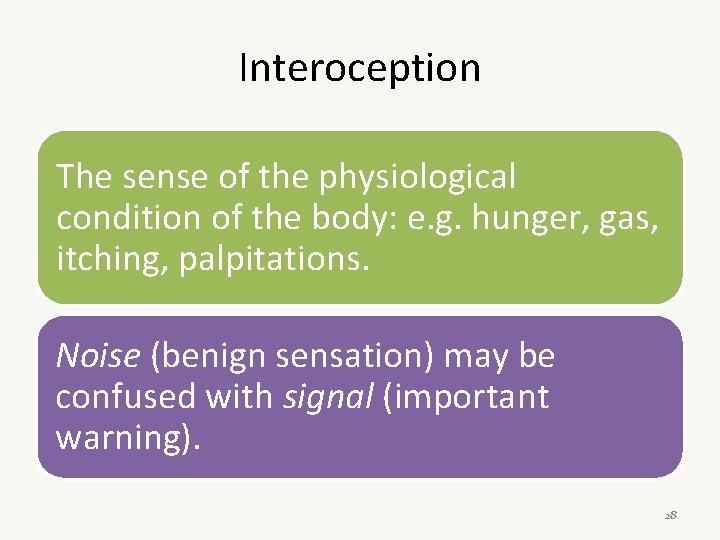 Interoception

The sense of the physiological condition of the body: e.g. hunger, gas, itching, palpitations.

Noise (benign sensation) may be confused with signal (important warning).

28